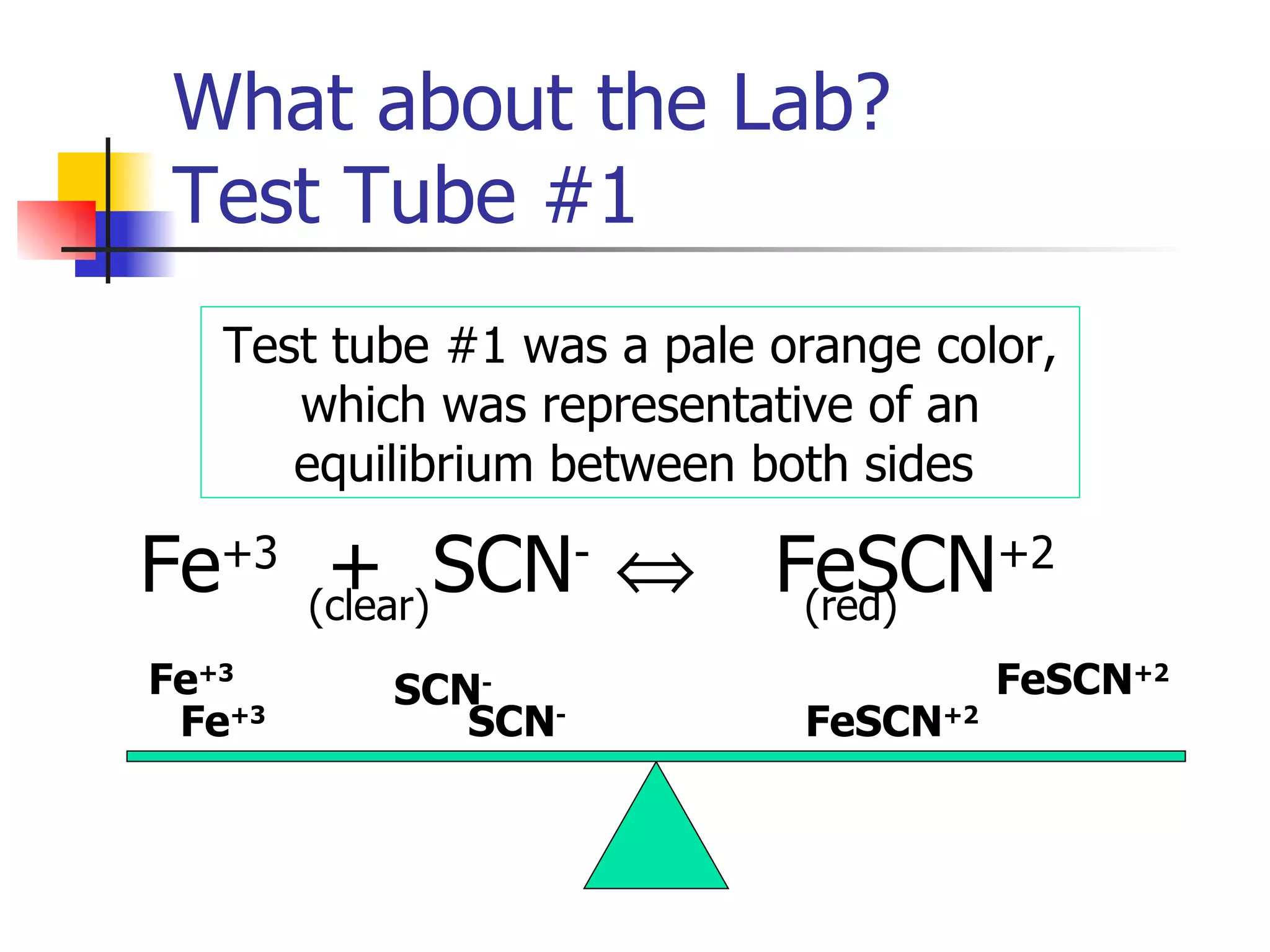 What about the Lab? Test Tube #1

Test tube #1 was a pale orange color, which was representative of an equilibrium between both sides

$Fe^{+3} + SCN^{-} \Leftrightarrow FeSCN^{+2}$
(clear) (red)

$Fe^{+3}$
$Fe^{+3}$
$SCN^{-}$
$SCN^{-}$
$FeSCN^{+2}$
$FeSCN^{+2}$